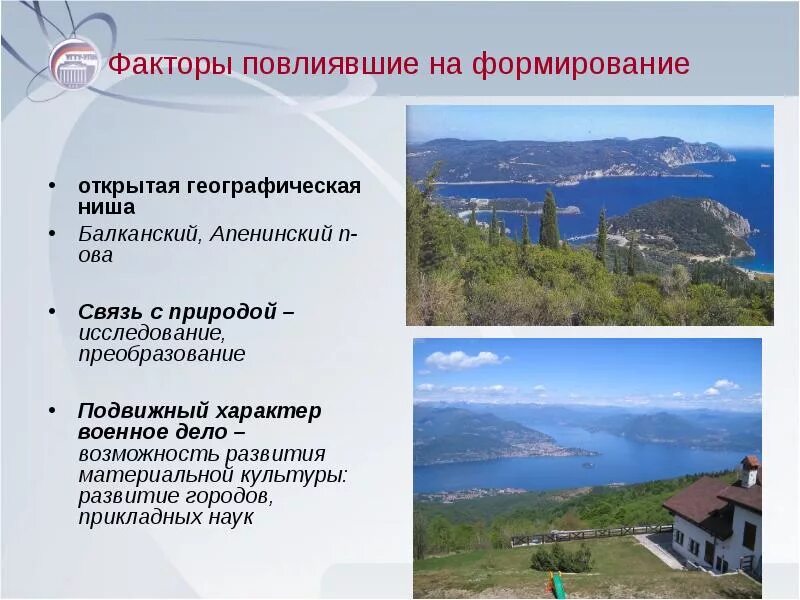 Факторы повлиявшие на формирование

• открытая географическая ниша
• Балканский, Апенинский п-ова

• Связь с природой – исследование, преобразование

• Подвижный характер военное дело – возможность развития материальной культуры: развитие городов, прикладных наук